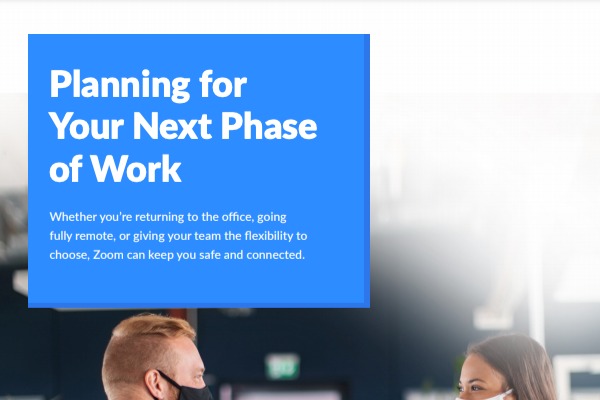 Planning for Your Next Phase of Work

Whether you're returning to the office, going fully remote, or giving your team the flexibility to choose, Zoom can keep you safe and connected.